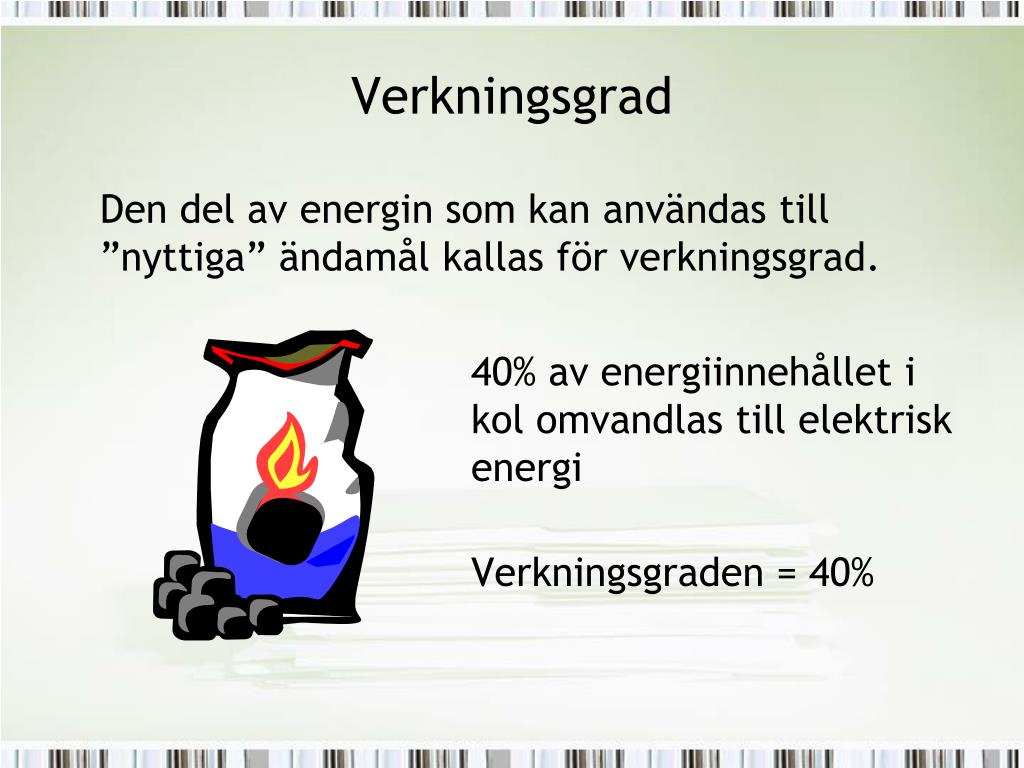 Verkningsgrad

Den del av energin som kan användas till ”nyttiga” ändamål kallas för verkningsgrad.

40% av energiinnehållet i kol omvandlas till elektrisk energi

Verkningsgraden = 40%